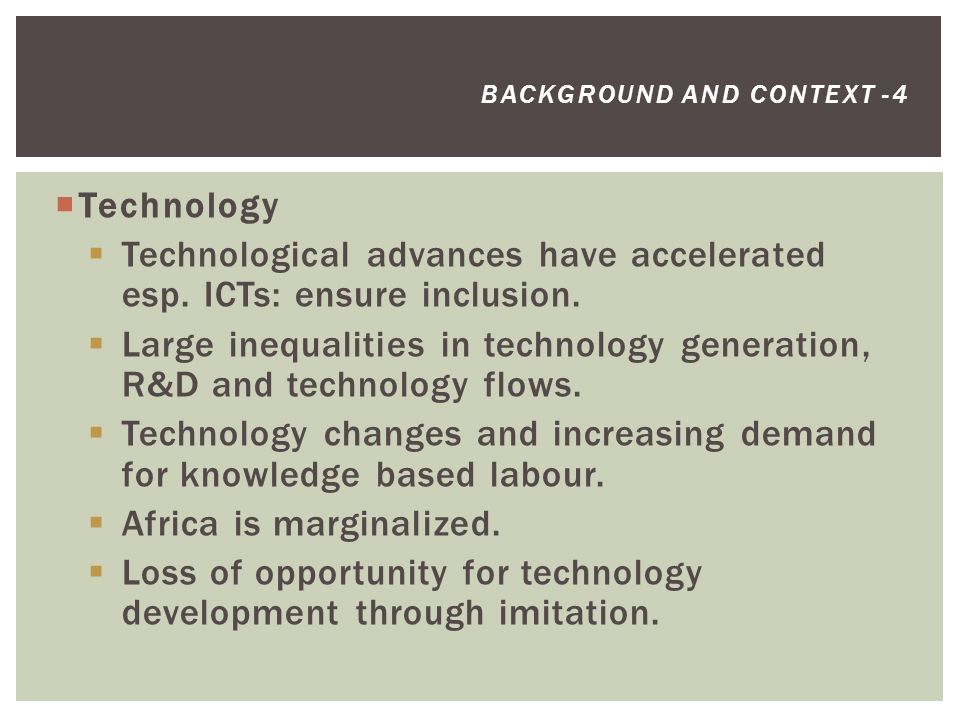 BACKGROUND AND CONTEXT -4

Technology

Technological advances have accelerated esp. ICTs: ensure inclusion.

Large inequalities in technology generation, R&D and technology flows.

Technology changes and increasing demand for knowledge based labour.

Africa is marginalized.

Loss of opportunity for technology development through imitation.